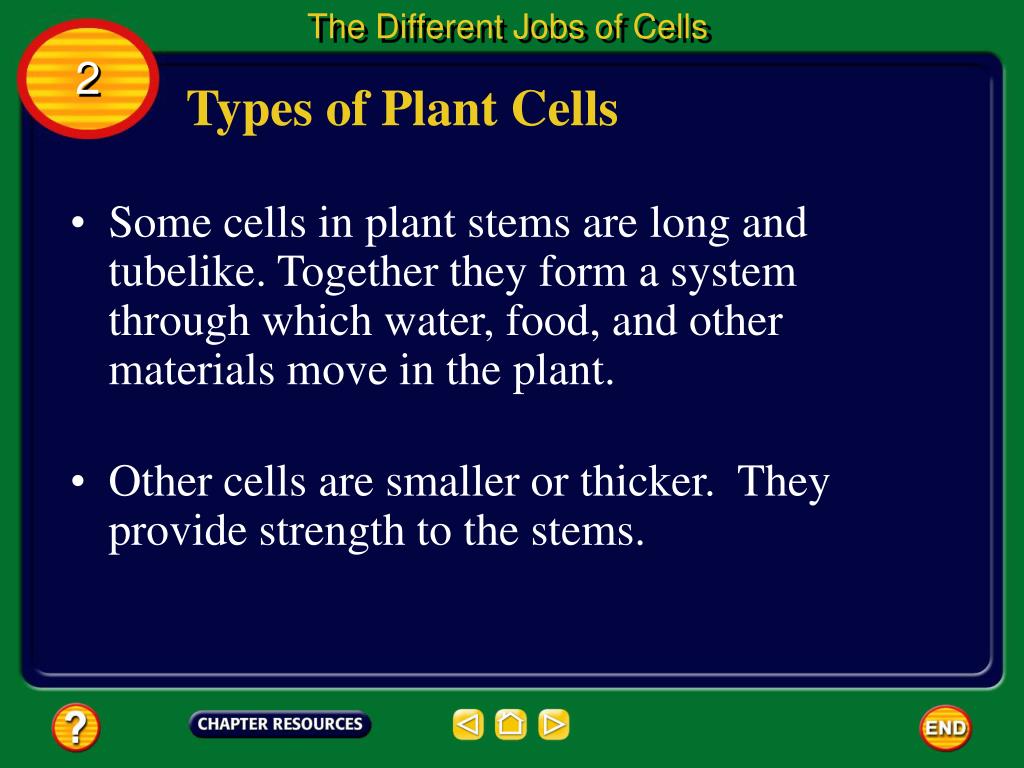 The Different Jobs of Cells

2

Types of Plant Cells

• Some cells in plant stems are long and tubelike. Together they form a system through which water, food, and other materials move in the plant.

• Other cells are smaller or thicker. They provide strength to the stems.

?

CHAPTER RESOURCES

END